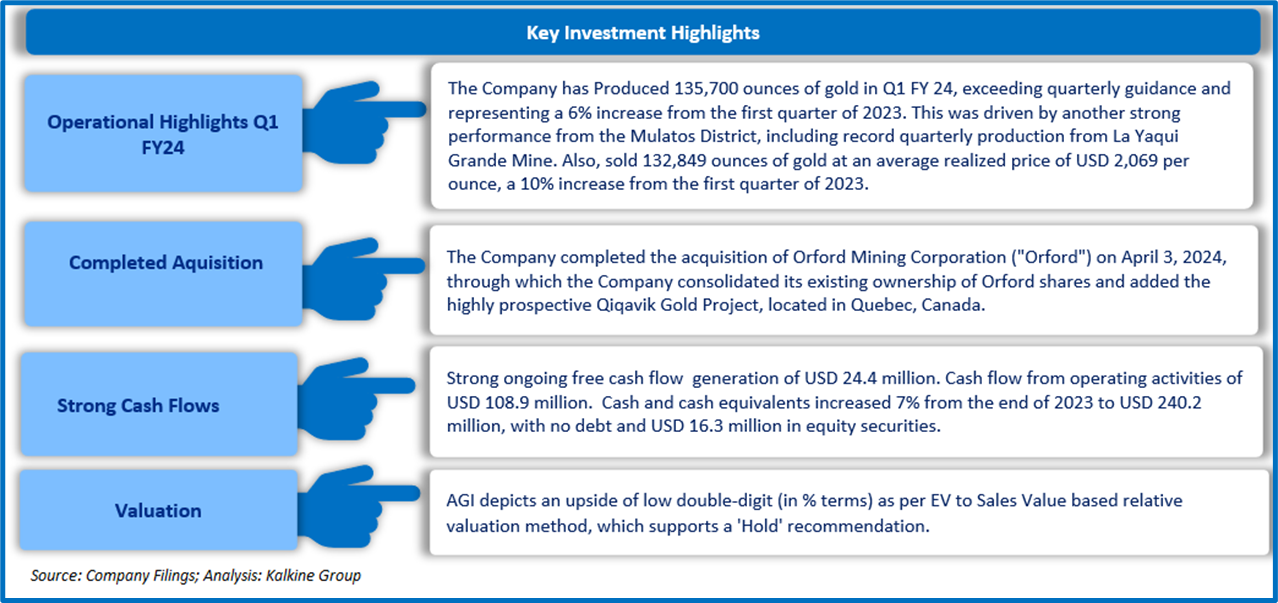 Key Investment Highlights

Operational Highlights Q1 FY24

The Company has Produced 135,700 ounces of gold in Q1 FY 24, exceeding quarterly guidance and representing a 6% increase from the first quarter of 2023. This was driven by another strong performance from the Mulatos District, including record quarterly production from La Yaqui Grande Mine. Also, sold 132,849 ounces of gold at an average realized price of USD 2,069 per ounce, a 10% increase from the first quarter of 2023.

Completed Aquisition

The Company completed the acquisition of Orford Mining Corporation ("Orford") on April 3, 2024, through which the Company consolidated its existing ownership of Orford shares and added the highly prospective Qiqavik Gold Project, located in Quebec, Canada.

Strong Cash Flows

Strong ongoing free cash flow generation of USD 24.4 million. Cash flow from operating activities of USD 108.9 million. Cash and cash equivalents increased 7% from the end of 2023 to USD 240.2 million, with no debt and USD 16.3 million in equity securities.

Valuation

AGI depicts an upside of low double-digit (in % terms) as per EV to Sales Value based relative valuation method, which supports a 'Hold' recommendation.

Source: Company Filings; Analysis: Kalkine Group